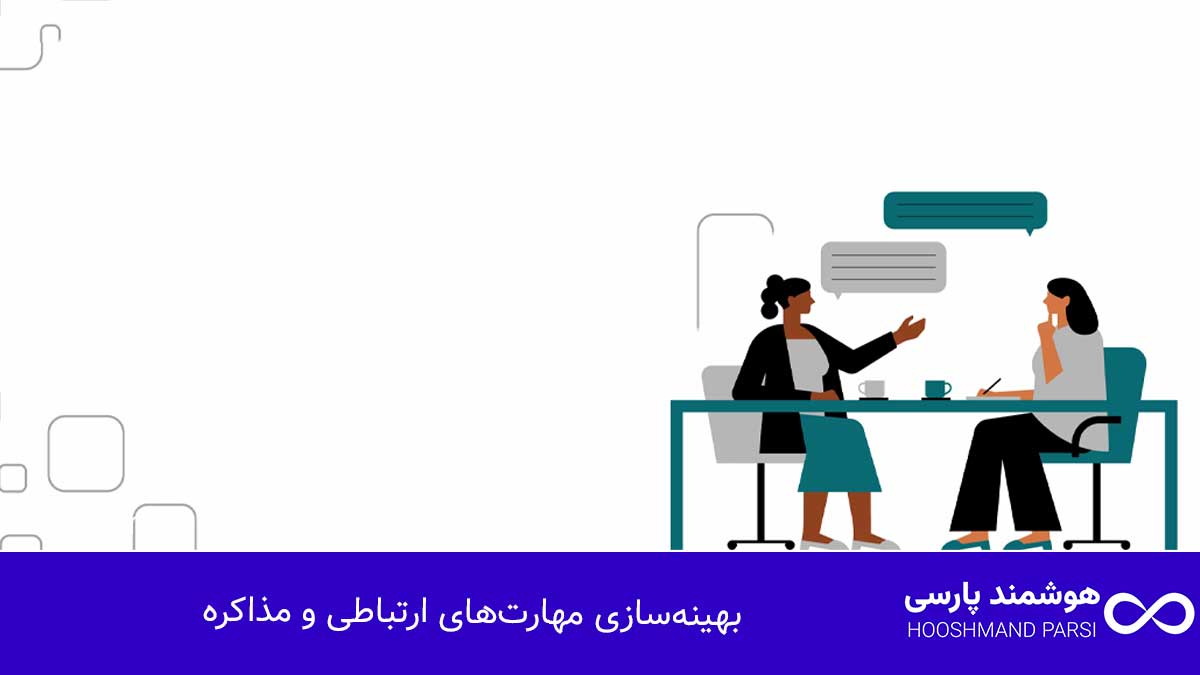 هوشمند پارسی
HOOSHMAND PARSI

بهینه‌سازی مهارت‌های ارتباطی و مذاکره